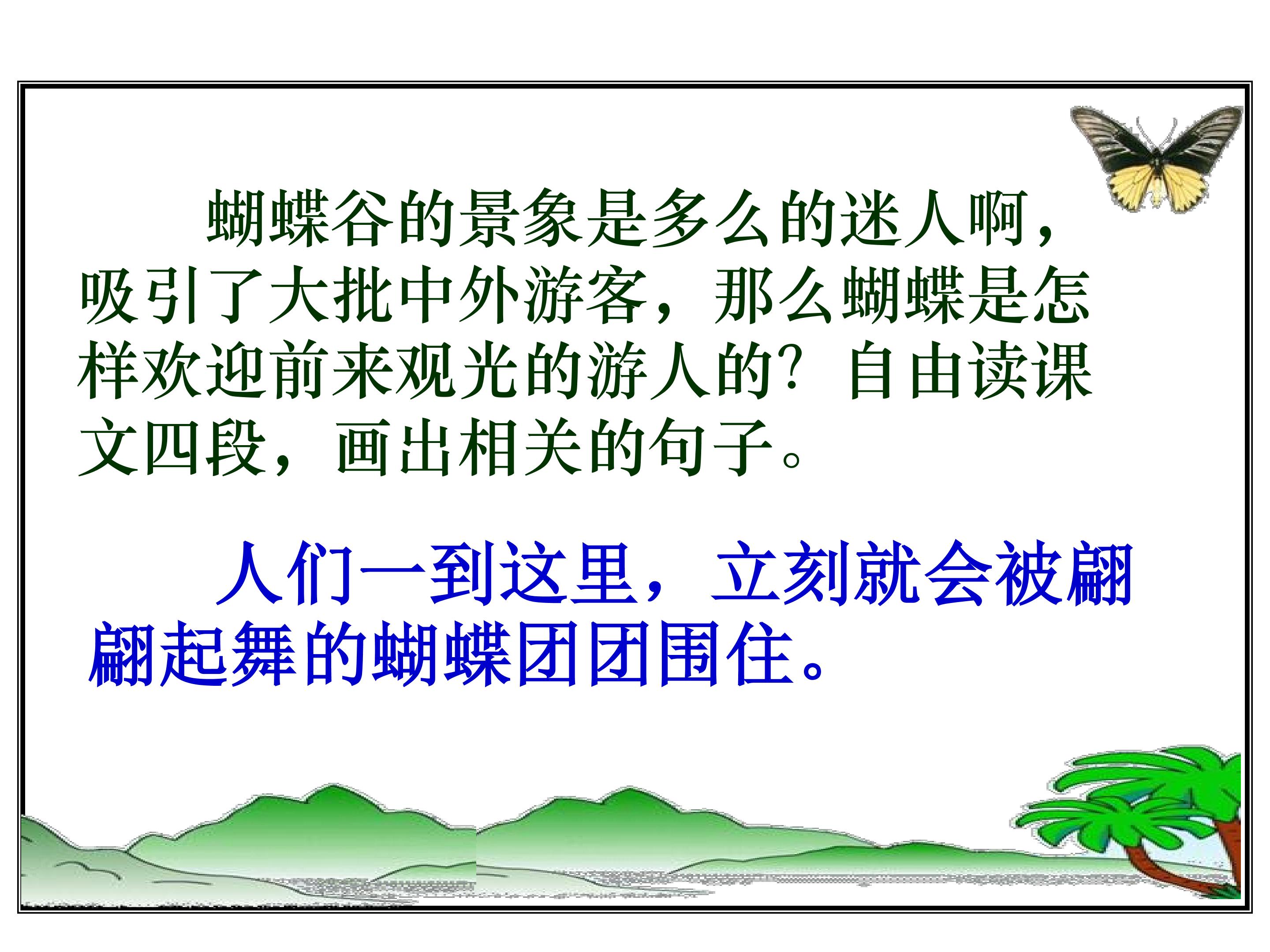 蝴蝶谷的景象是多么的迷人啊，吸引了大批中外游客，那么蝴蝶是怎样欢迎前来观光的游人的？自由读课文四段，画出相关的句子。

人们一到这里，立刻就会被翩翩起舞的蝴蝶团团围住。